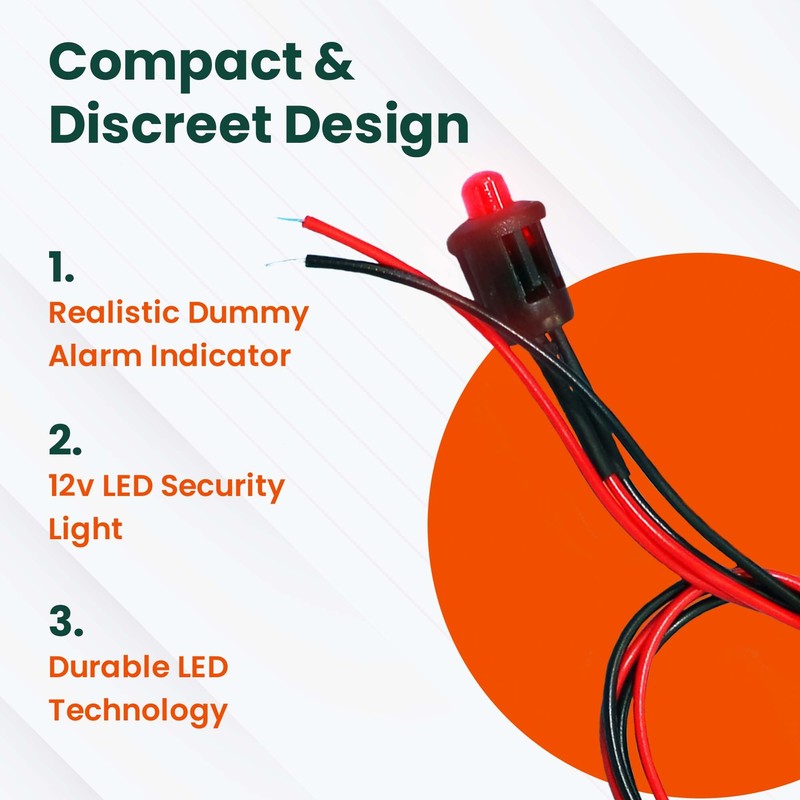 Compact & Discreet Design

1.
Realistic Dummy Alarm Indicator

2.
12v LED Security Light

3.
Durable LED Technology